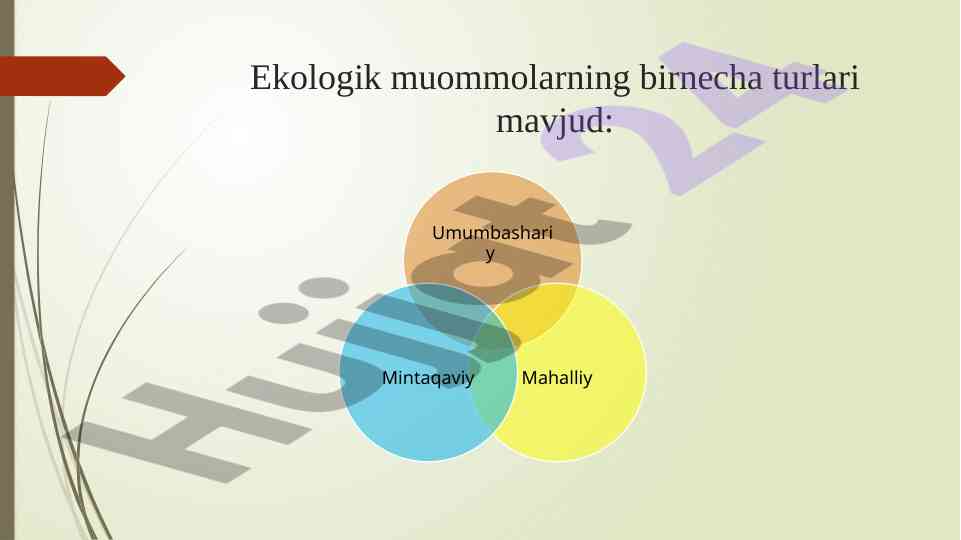 Ekologik muommolarning birnecha turlari mavjud:

Umumbashariy

Mintaqaviy

Mahalliy

Hujjat 24